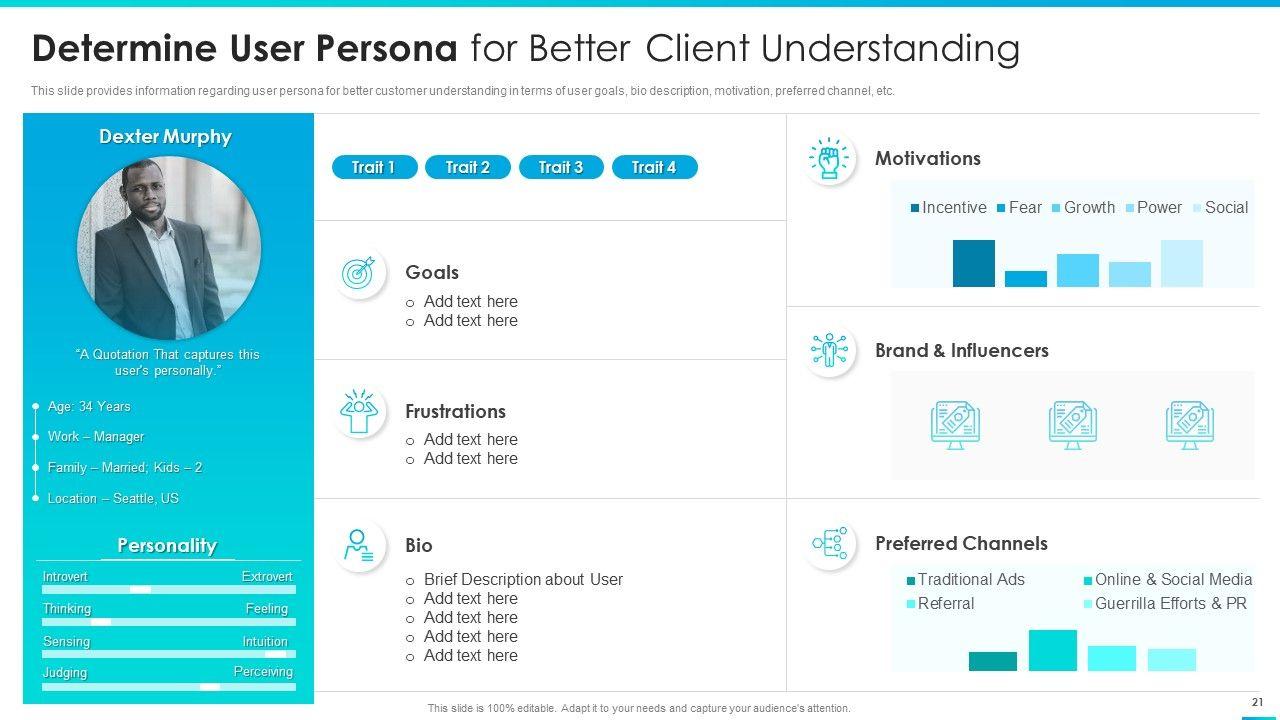 Determine User Persona for Better Client Understanding

This slide provides information regarding user persona for better customer understanding in terms of user goals, bio description, motivation, preferred channel, etc.

Dexter Murphy

"A Quotation That captures this user's personally."

Age: 34 Years

Work – Manager

Family – Married; Kids – 2

Location – Seattle, US

Personality

Introvert Extrovert

Thinking Feeling

Sensing Intuition

Judging Perceiving

Trait 1 Trait 2 Trait 3 Trait 4

Goals
o Add text here
o Add text here

Frustrations
o Add text here
o Add text here

Bio
o Brief Description about User
o Add text here
o Add text here
o Add text here
o Add text here

Motivations

Incentive Fear Growth Power Social

Brand & Influencers

Preferred Channels

Traditional Ads Online & Social Media
Referral Guerrilla Efforts & PR

This slide is 100% editable. Adapt it to your needs and capture your audience's attention.

21